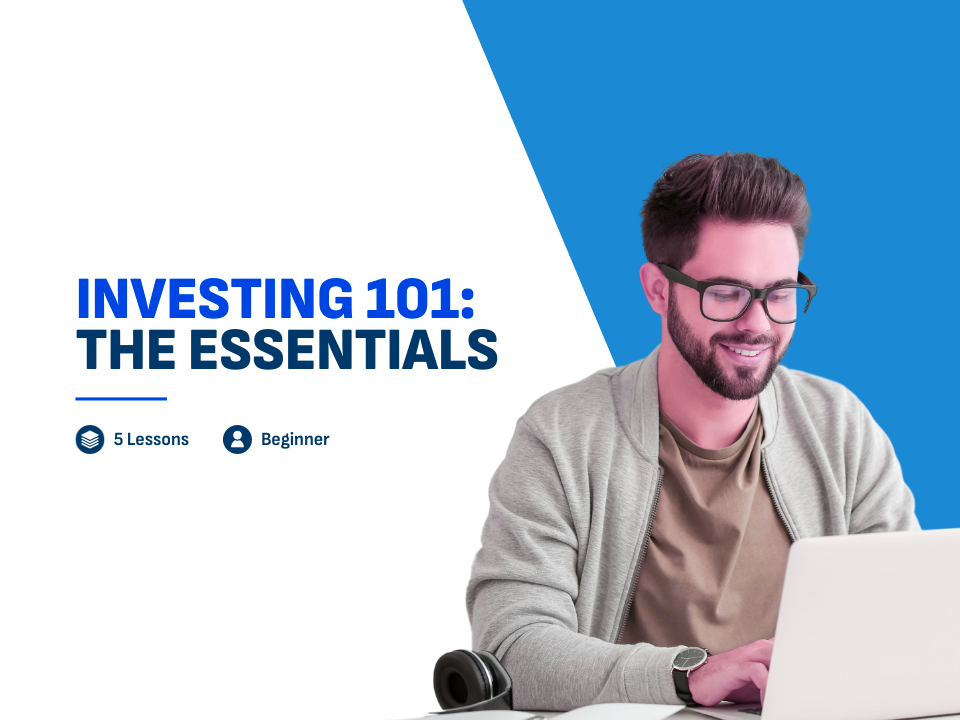 INVESTING 101:
THE ESSENTIALS

5 Lessons Beginner